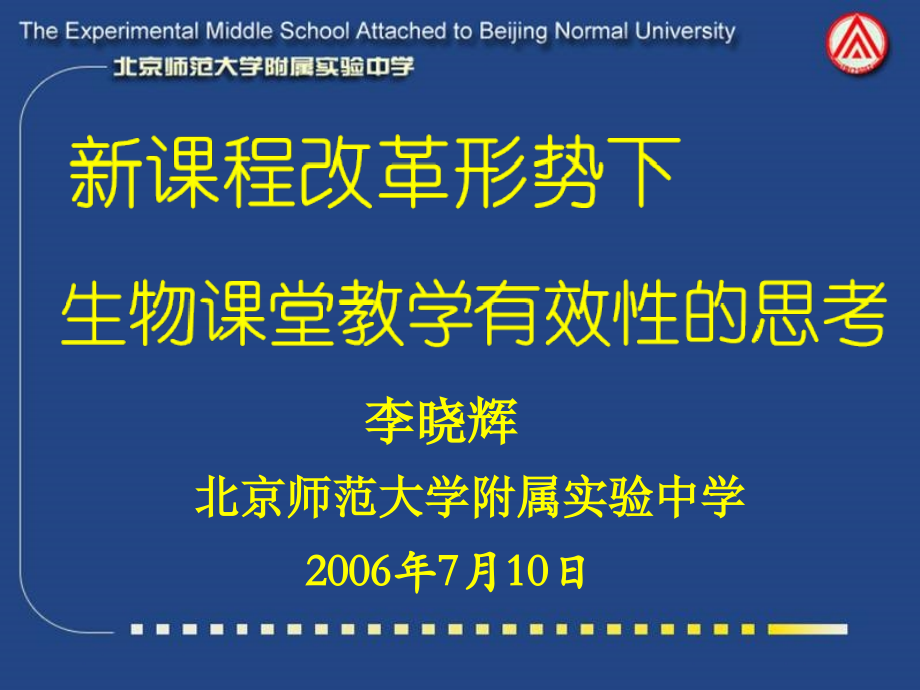 The Experimental Middle School Attached to Beijing Normal University

北京师范大学附属实验中学

新课程改革形势下

生物课堂教学有效性的思考

李晓辉

北京师范大学附属实验中学

2006年7月10日